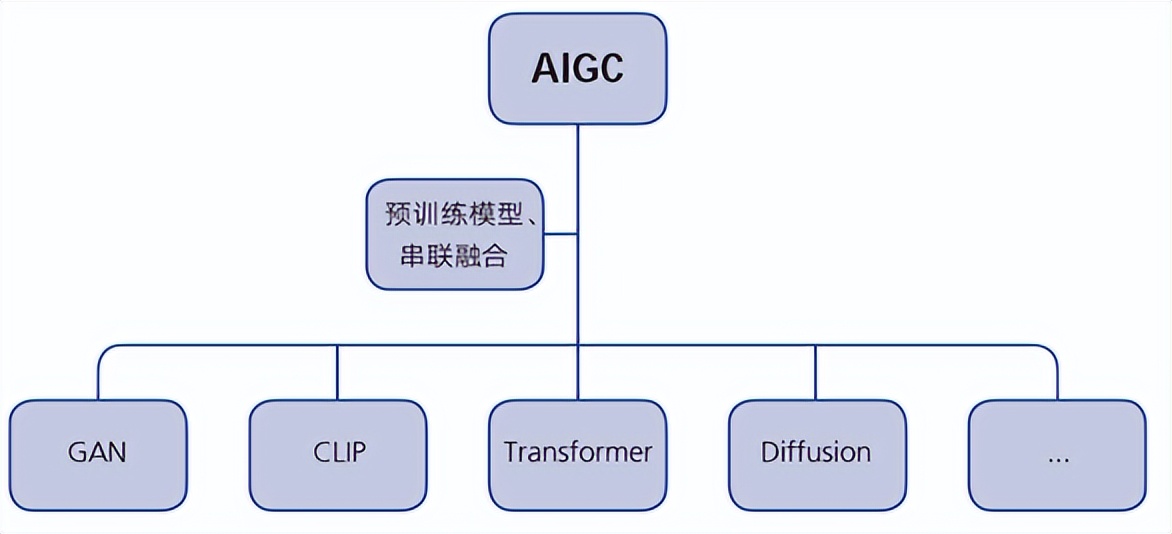 AIGC

预训练模型、串联融合

GAN

CLIP

Transformer

Diffusion

...